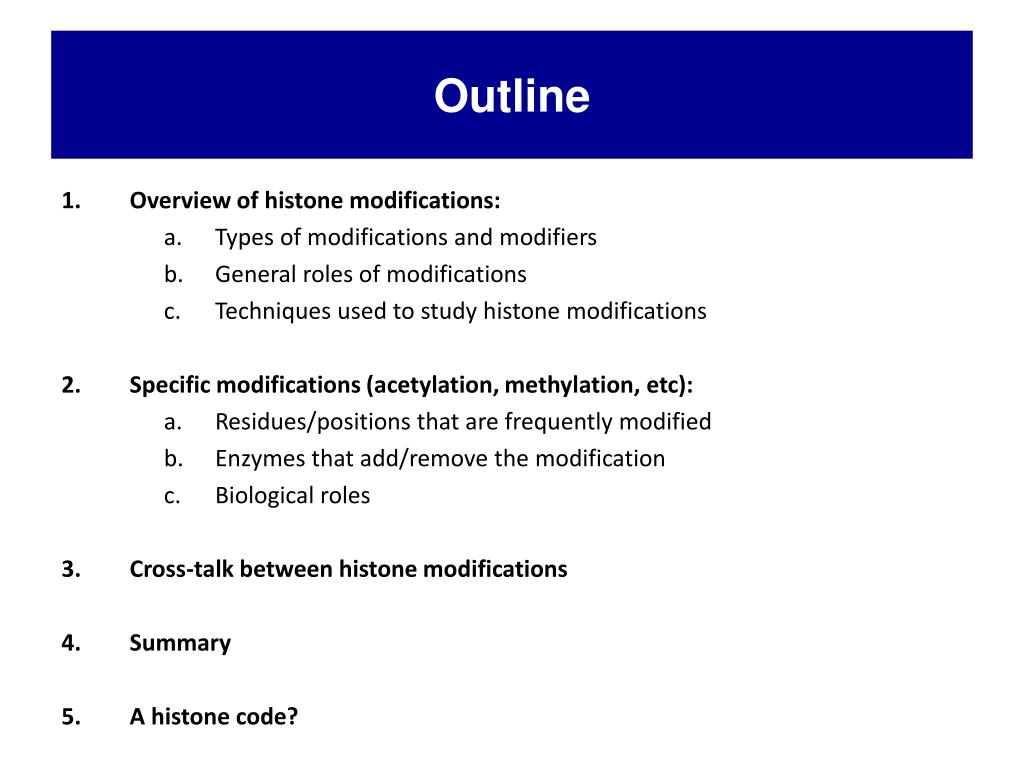 Outline

1. Overview of histone modifications:
a. Types of modifications and modifiers
b. General roles of modifications
c. Techniques used to study histone modifications

2. Specific modifications (acetylation, methylation, etc):
a. Residues/positions that are frequently modified
b. Enzymes that add/remove the modification
c. Biological roles

3. Cross-talk between histone modifications

4. Summary

5. A histone code?